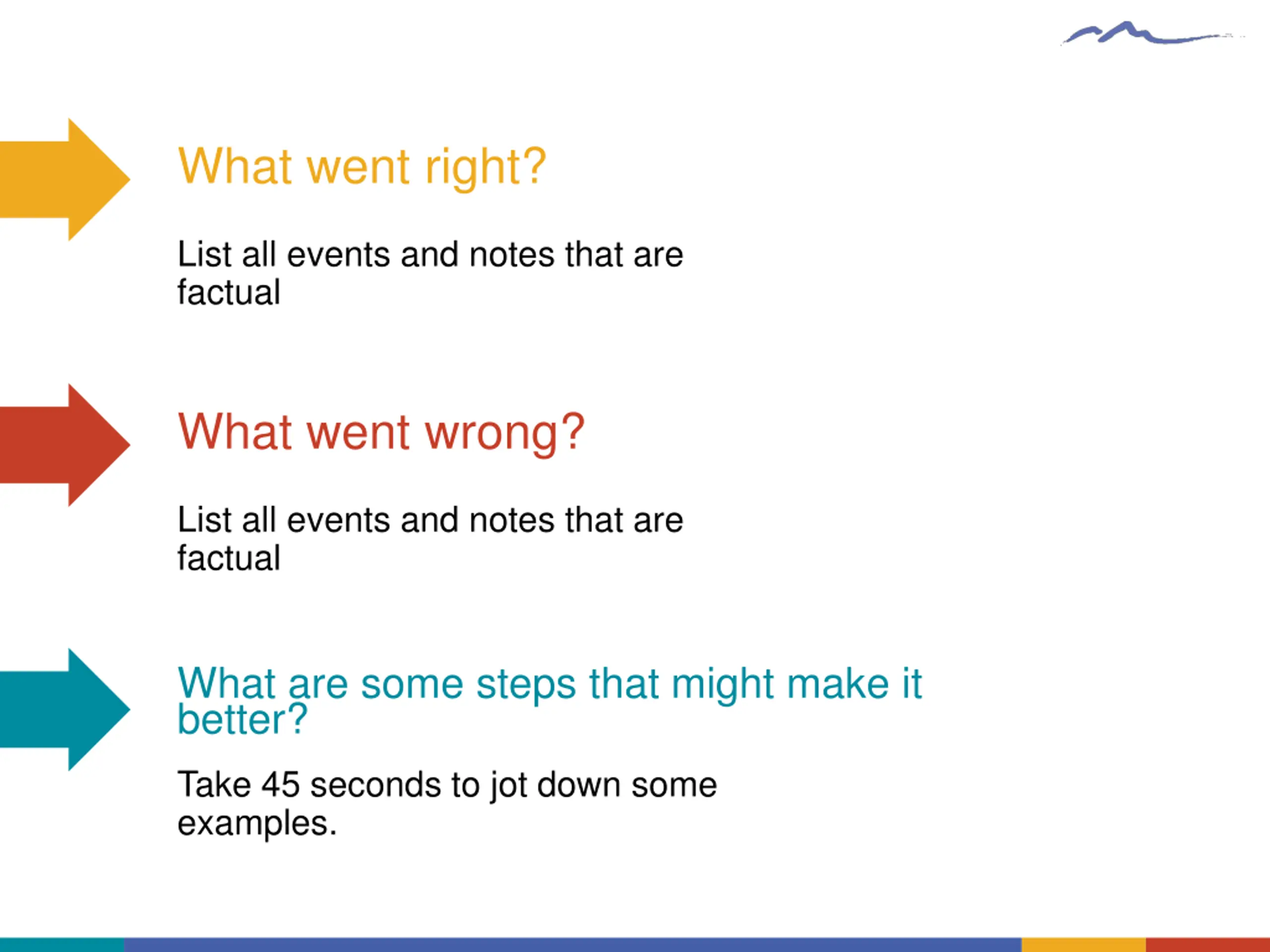 What went right?

List all events and notes that are factual

What went wrong?

List all events and notes that are factual

What are some steps that might make it better?

Take 45 seconds to jot down some examples.